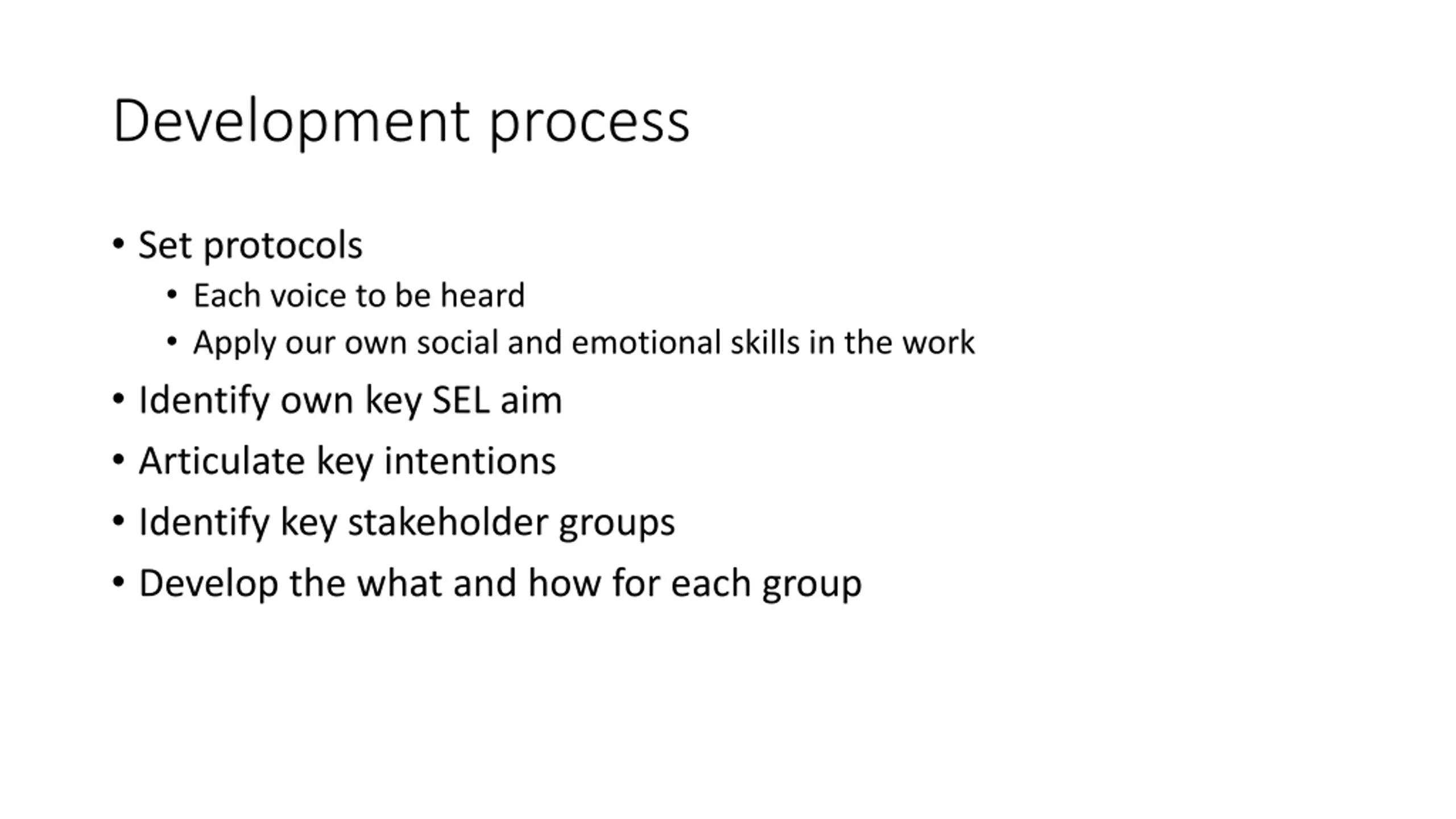 Development process

• Set protocols
  • Each voice to be heard
  • Apply our own social and emotional skills in the work
• Identify own key SEL aim
• Articulate key intentions
• Identify key stakeholder groups
• Develop the what and how for each group